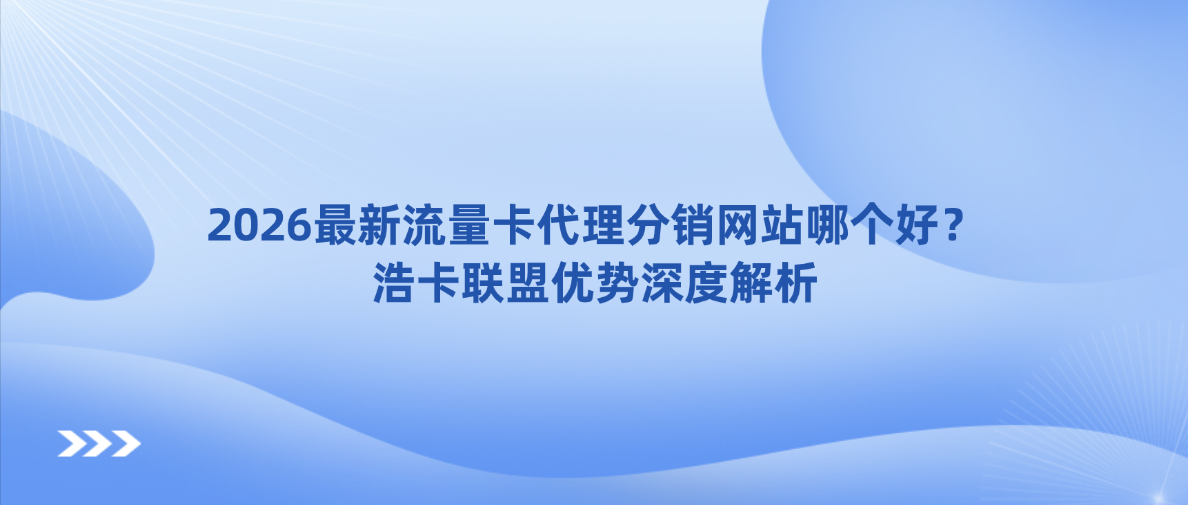 2026最新流量卡代理分销网站哪个好？
浩卡联盟优势深度解析